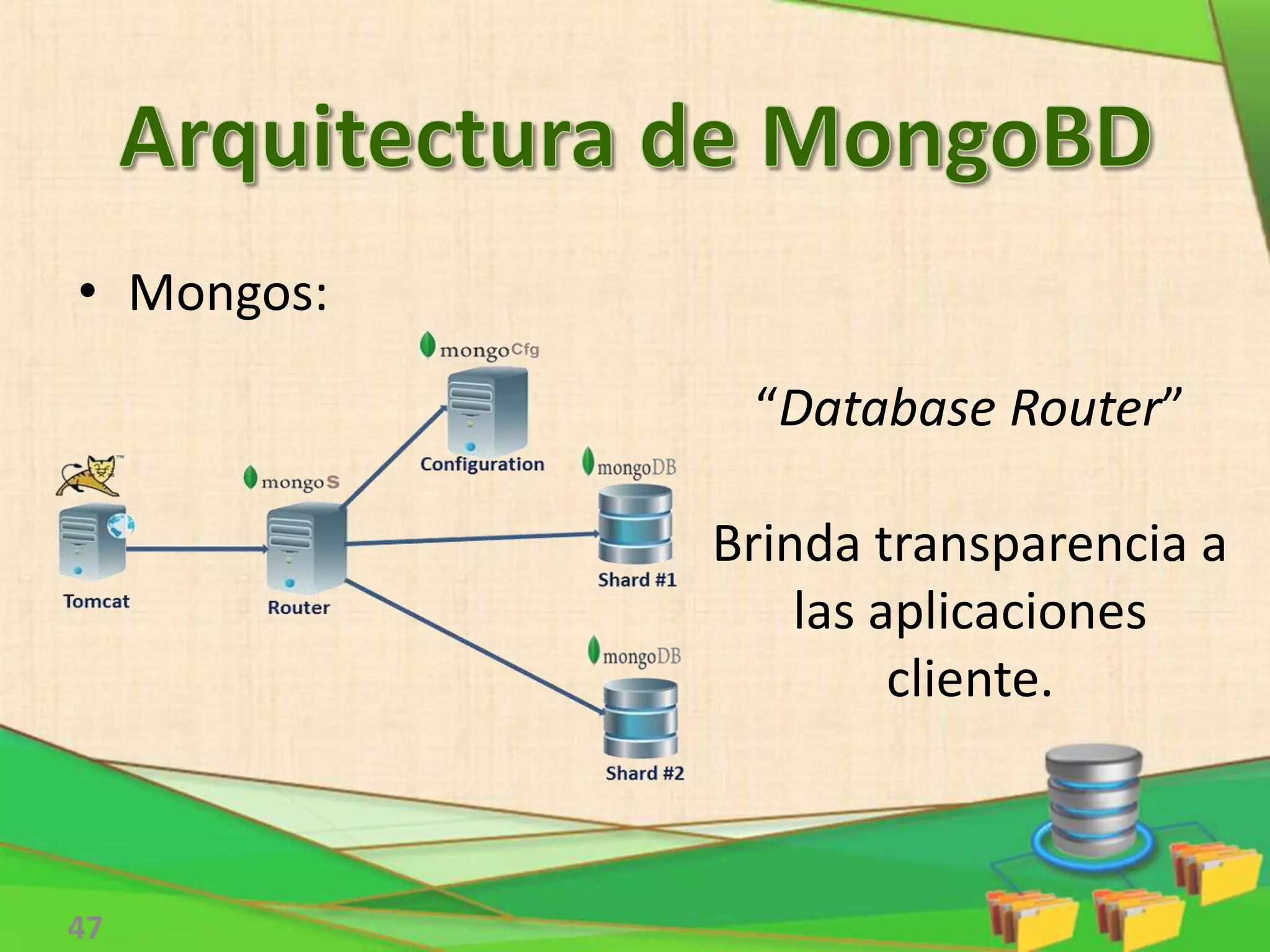 Arquitectura de MongoBD

• Mongos:

mongoCfg

Configuration

mongoS

Tomcat

Router

mongoDB

Shard #1

mongoDB

Shard #2

"Database Router"

Brinda transparencia a las aplicaciones cliente.

47